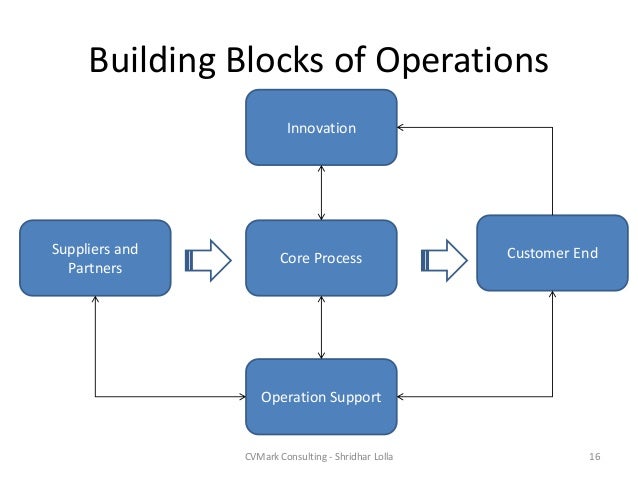 Building Blocks of Operations

Innovation

Suppliers and Partners

Core Process

Customer End

Operation Support

CVMark Consulting - Shridhar Lolla

16